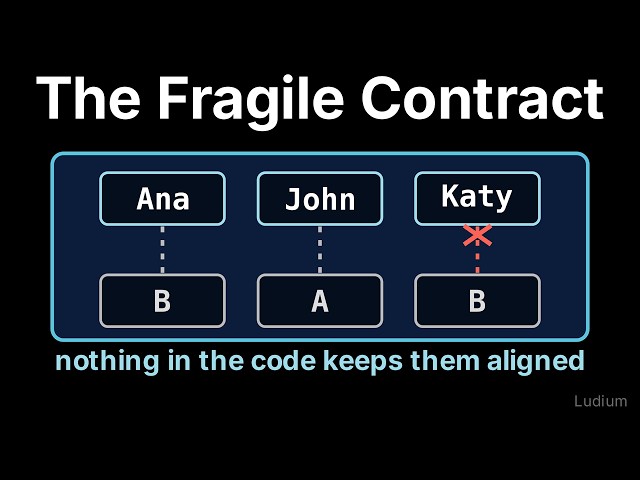 The Fragile Contract

Ana John Katy

B A B

nothing in the code keeps them aligned

Ludium